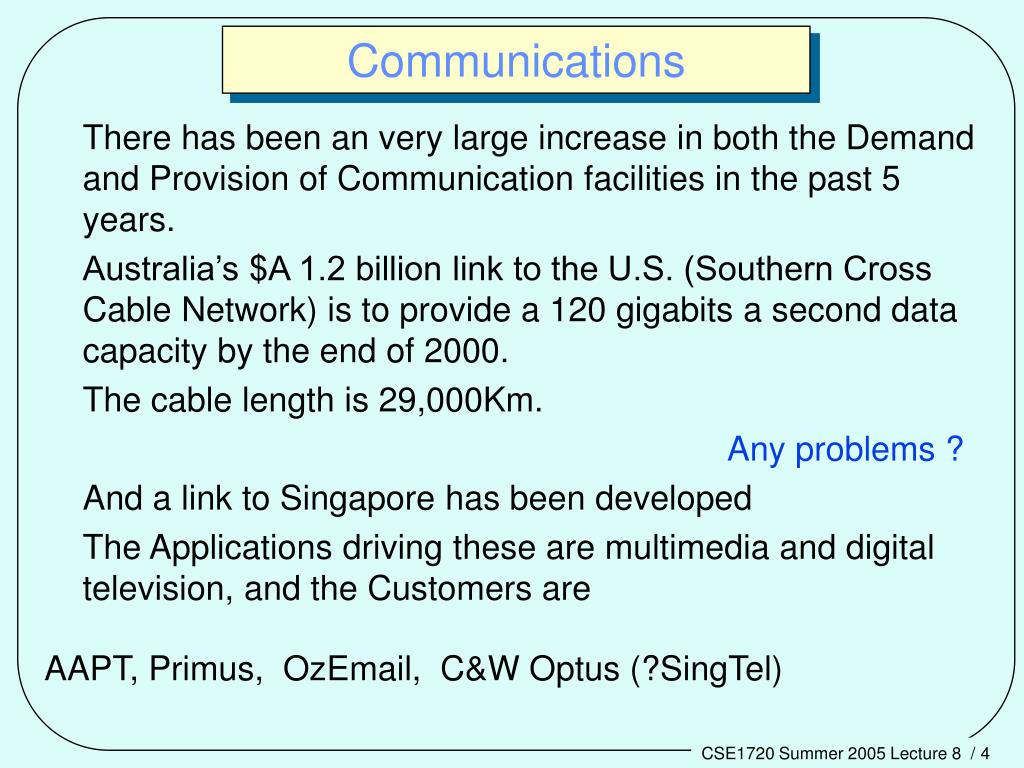 Communications

There has been an very large increase in both the Demand and Provision of Communication facilities in the past 5 years.

Australia's \$A 1.2 billion link to the U.S. (Southern Cross Cable Network) is to provide a 120 gigabits a second data capacity by the end of 2000.

The cable length is 29,000Km.

Any problems ?

And a link to Singapore has been developed

The Applications driving these are multimedia and digital television, and the Customers are

AAPT, Primus, OzEmail, C&W Optus (?SingTel)

CSE1720 Summer 2005 Lecture 8 / 4